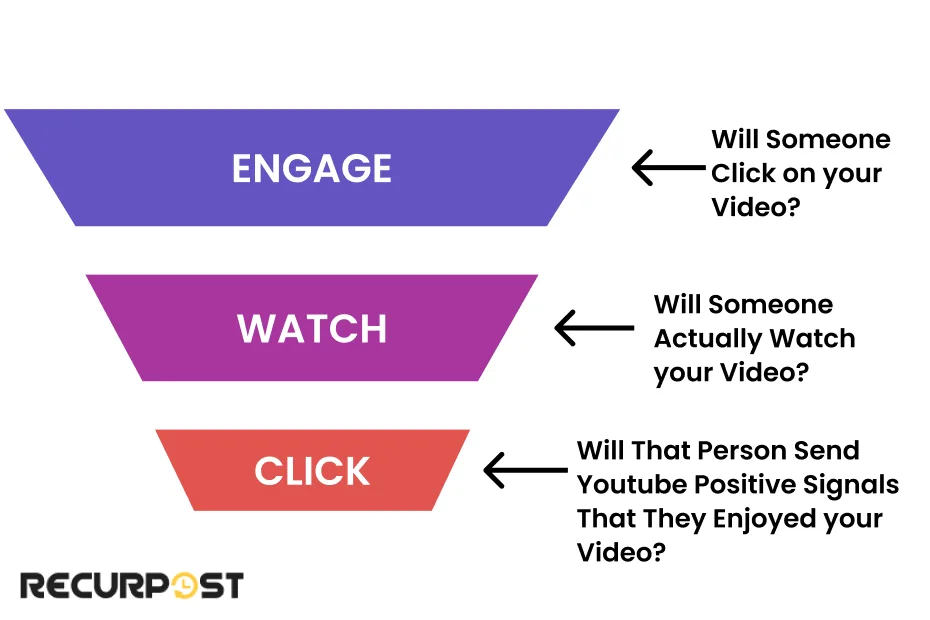 ENGAGE

Will Someone Click on your Video?

WATCH

Will Someone Actually Watch your Video?

CLICK

Will That Person Send Youtube Positive Signals That They Enjoyed your Video?

RECURPOST